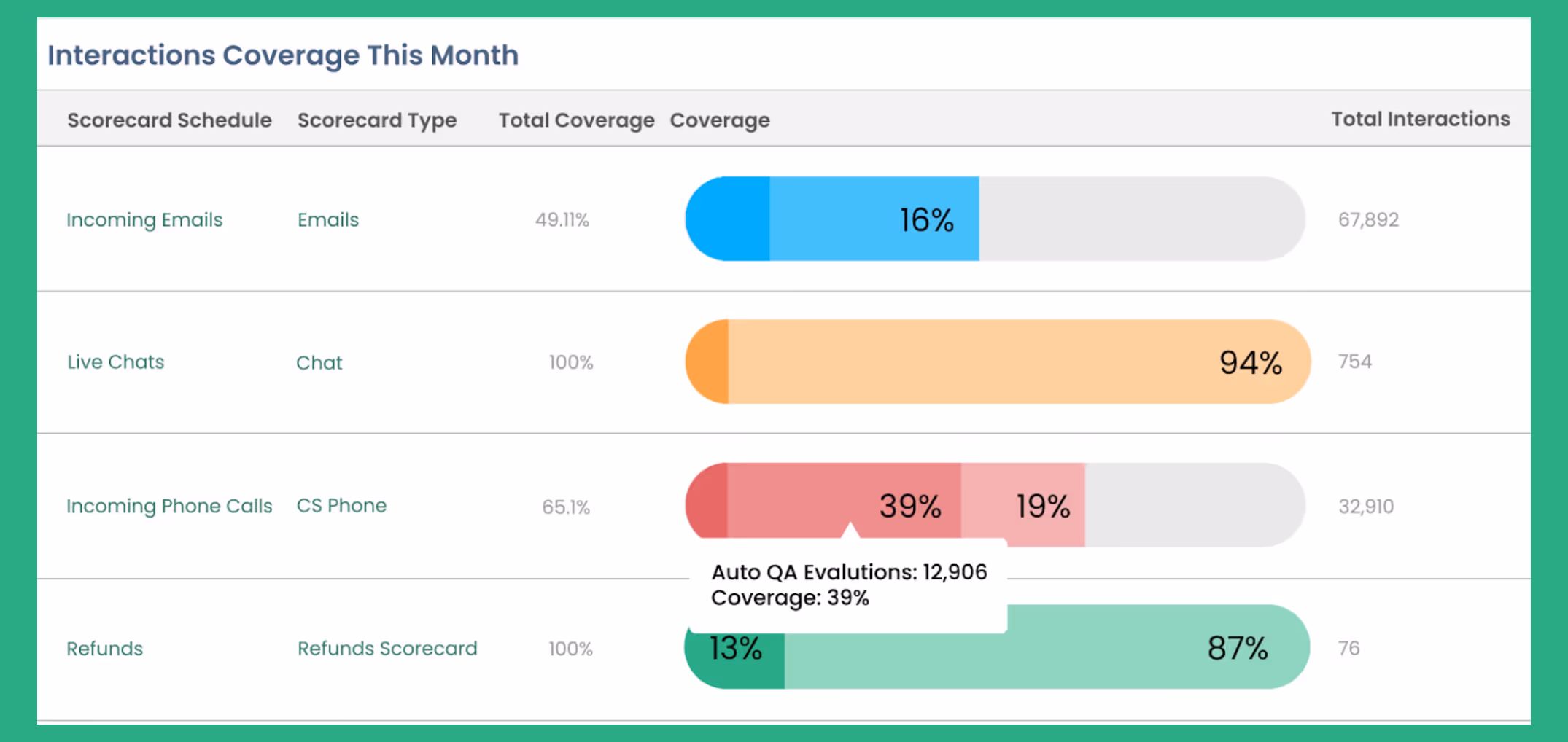 Interactions Coverage This Month

| Scorecard Schedule | Scorecard Type | Total Coverage | Coverage | Total Interactions |
|---|---|---|---|---|
| Incoming Emails | Emails | 49.11% | 16% | 67,892 |
| Live Chats | Chat | 100% | 94% | 754 |
| Incoming Phone Calls | CS Phone | 65.1% | 39% 19% | 32,910 |
| Refunds | Refunds Scorecard | 100% | 13% 87% | 76 |

Auto QA Evalutions: 12,906
Coverage: 39%